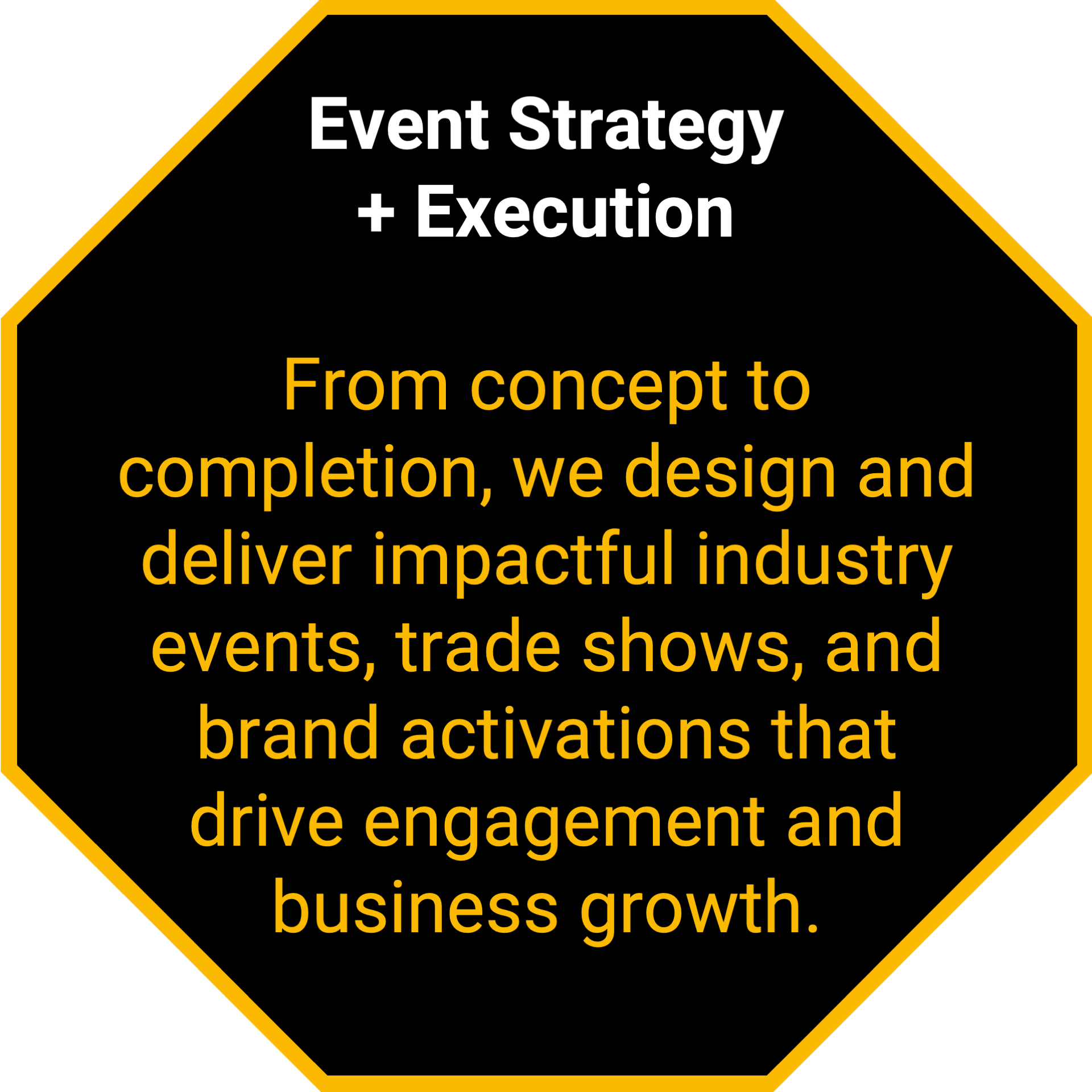 Event Strategy + Execution

From concept to completion, we design and deliver impactful industry events, trade shows, and brand activations that drive engagement and business growth.